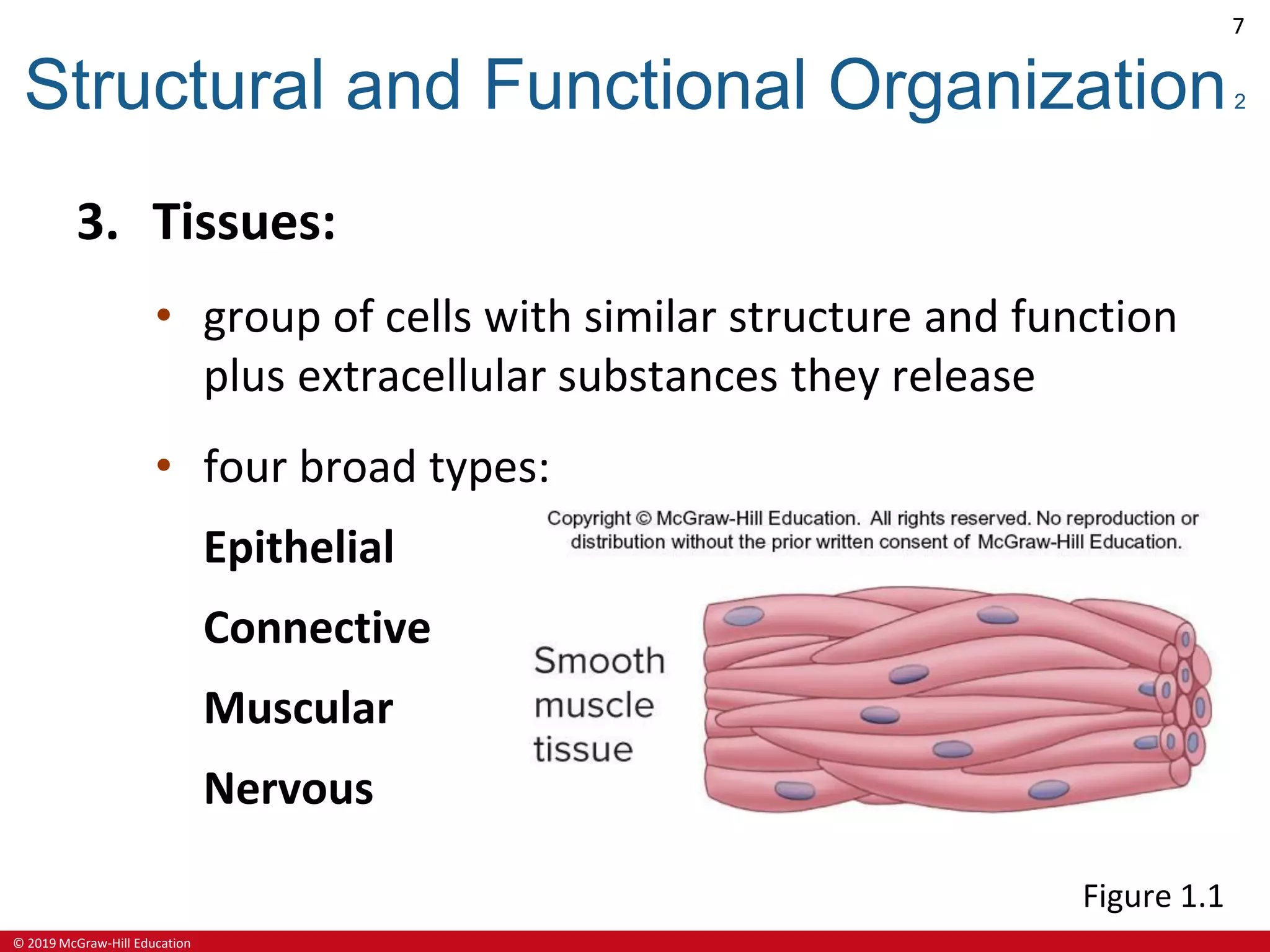 7

Structural and Functional Organization 2

3. Tissues:

• group of cells with similar structure and function plus extracellular substances they release

• four broad types:

Epithelial

Connective

Muscular

Nervous

Copyright © McGraw-Hill Education. All rights reserved. No reproduction or distribution without the prior written consent of McGraw-Hill Education.

Smooth muscle tissue

Figure 1.1

© 2019 McGraw-Hill Education